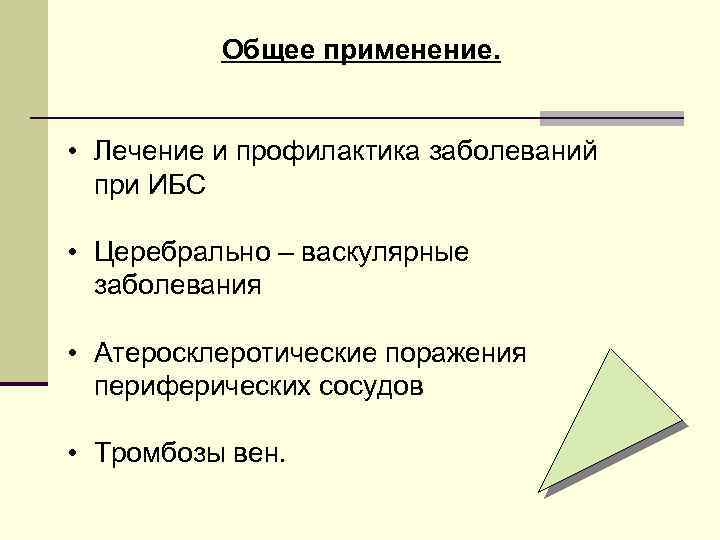 Общее применение.

• Лечение и профилактика заболеваний при ИБС

• Церебрально – васкулярные заболевания

• Атеросклеротические поражения периферических сосудов

• Тромбозы вен.